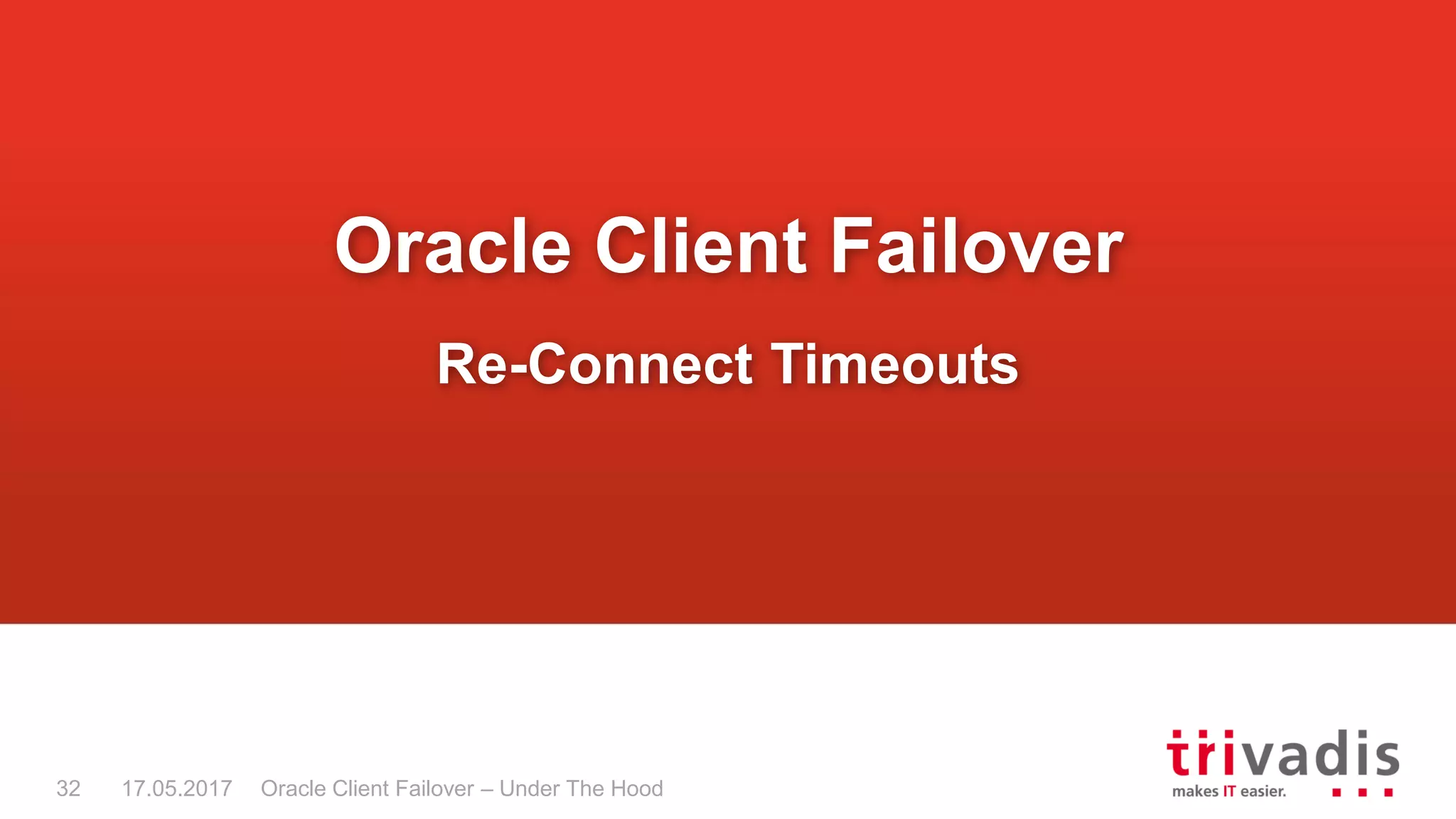 Oracle Client Failover

Re-Connect Timeouts

32 17.05.2017 Oracle Client Failover – Under The Hood

trivadis
makes IT easier.